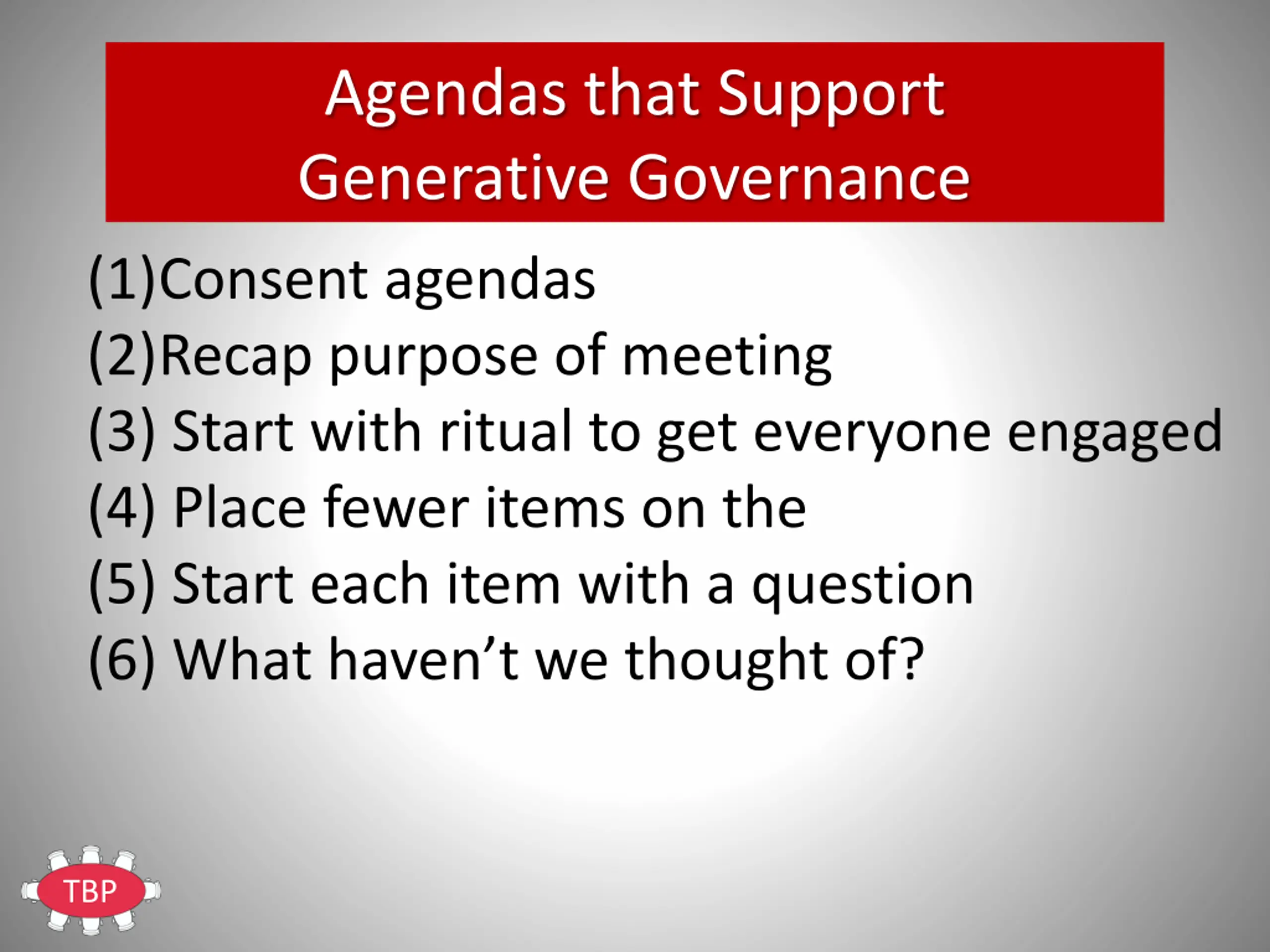 Agendas that Support Generative Governance

(1)Consent agendas
(2)Recap purpose of meeting
(3) Start with ritual to get everyone engaged
(4) Place fewer items on the
(5) Start each item with a question
(6) What haven’t we thought of?

TBP